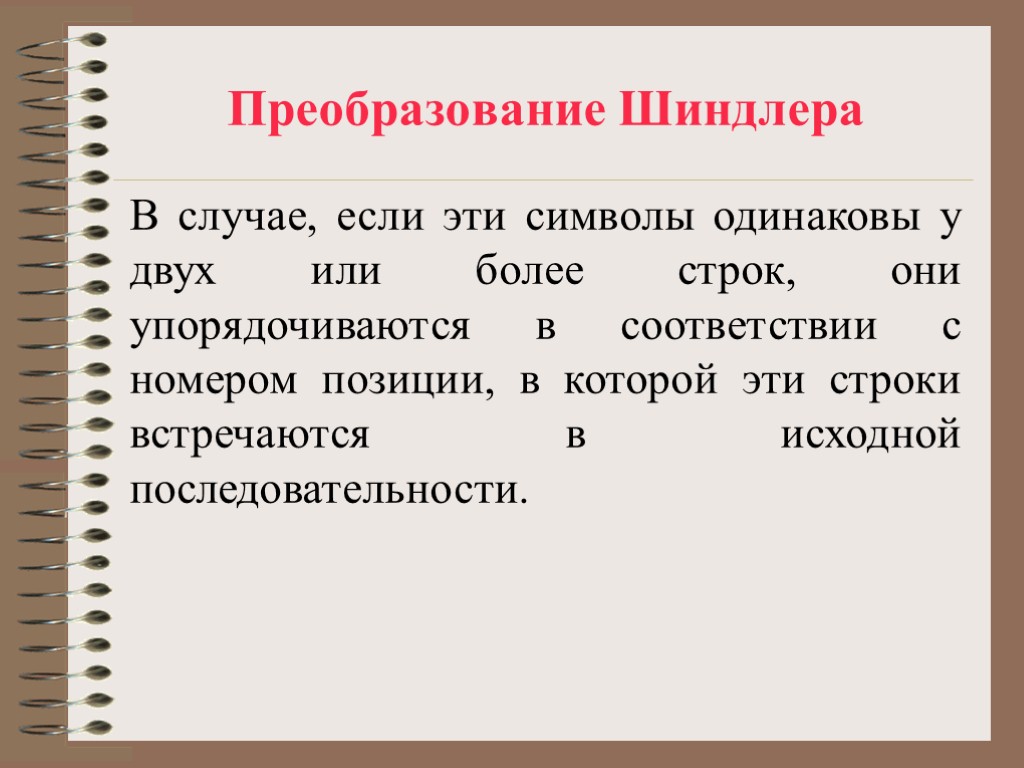 Преобразование Шиндлера

В случае, если эти символы одинаковы у двух или более строк, они упорядочиваются в соответствии с номером позиции, в которой эти строки встречаются в исходной последовательности.